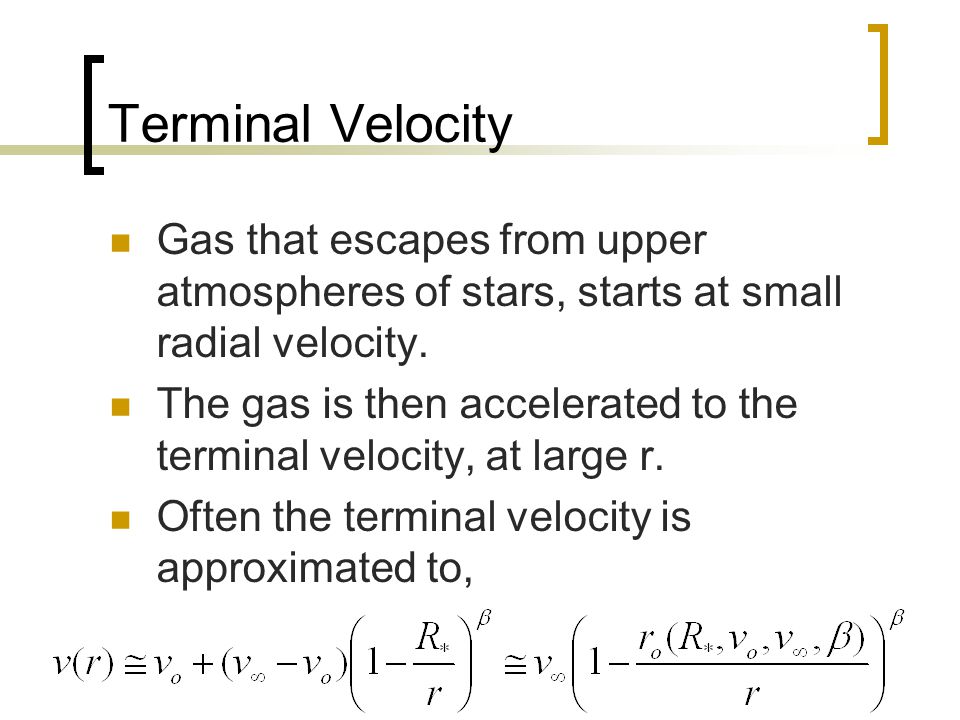 Terminal Velocity

Gas that escapes from upper atmospheres of stars, starts at small radial velocity.

The gas is then accelerated to the terminal velocity, at large r.

Often the terminal velocity is approximated to,

$v(r) \cong v_o + (v_\infty - v_o)\left(1 - \frac{R_*}{r}\right)^\beta \cong v_\infty\left(1 - \frac{r_o(R_*, v_o, v_\infty, \beta)}{r}\right)^\beta$